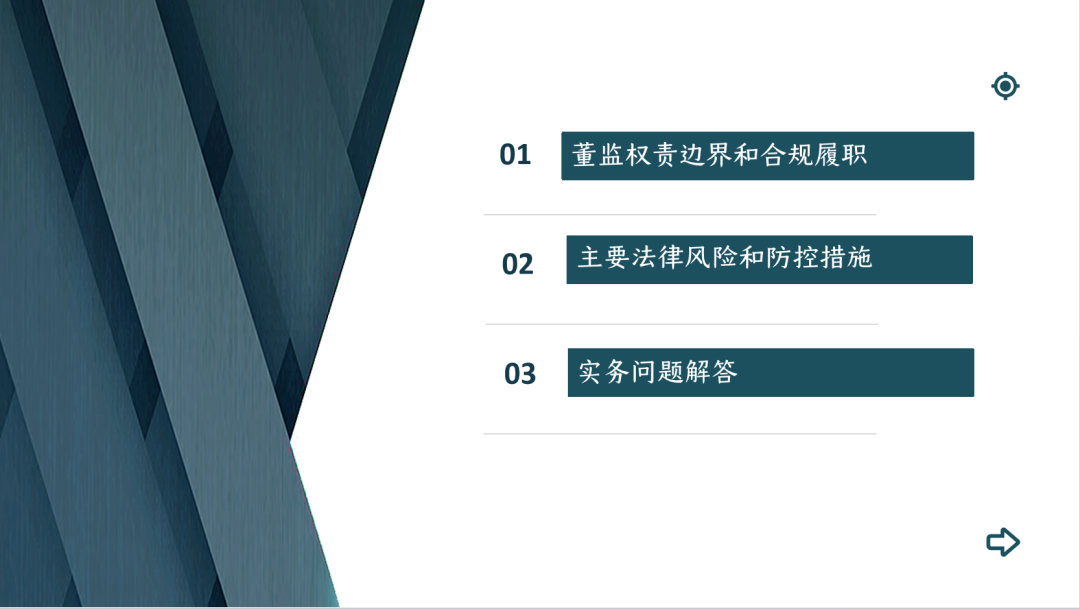 01 董监权责边界和合规履职

02 主要法律风险和防控措施

03 实务问题解答